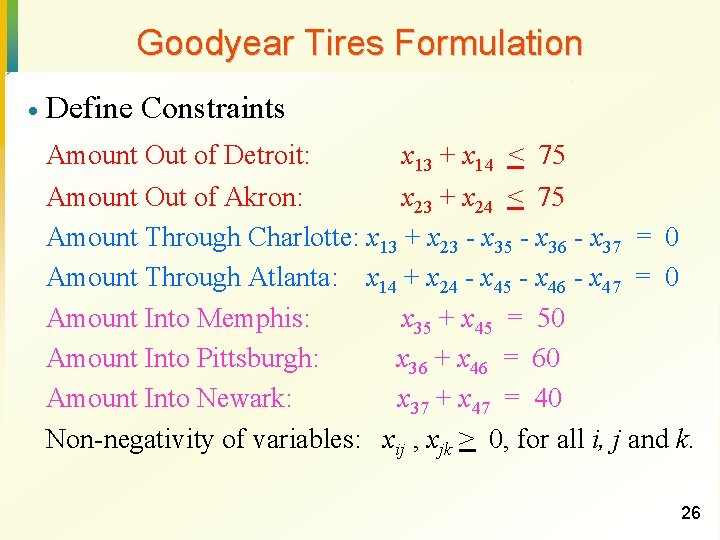 Goodyear Tires Formulation

• Define Constraints

Amount Out of Detroit: $x_{13} + x_{14} \leq 75$

Amount Out of Akron: $x_{23} + x_{24} \leq 75$

Amount Through Charlotte: $x_{13} + x_{23} - x_{35} - x_{36} - x_{37} = 0$

Amount Through Atlanta: $x_{14} + x_{24} - x_{45} - x_{46} - x_{47} = 0$

Amount Into Memphis: $x_{35} + x_{45} = 50$

Amount Into Pittsburgh: $x_{36} + x_{46} = 60$

Amount Into Newark: $x_{37} + x_{47} = 40$

Non-negativity of variables: $x_{ij}$ , $x_{jk} \geq 0$, for all $i$, $j$ and $k$.

26